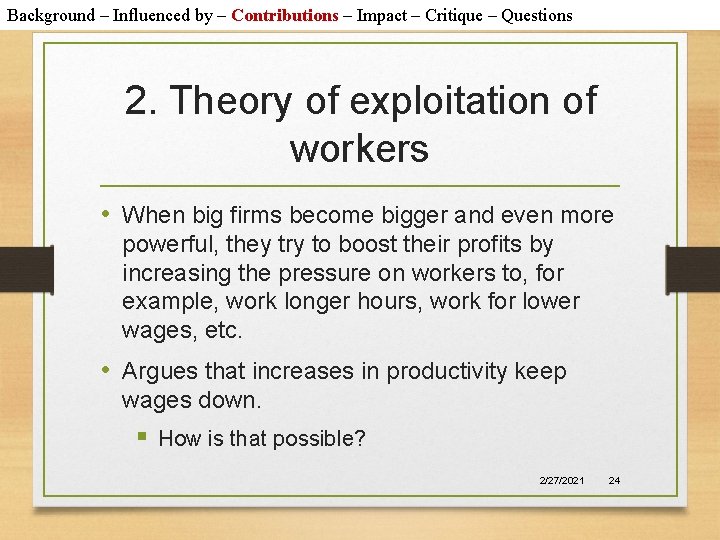 Background – Influenced by – Contributions – Impact – Critique – Questions

2. Theory of exploitation of workers

• When big firms become bigger and even more powerful, they try to boost their profits by increasing the pressure on workers to, for example, work longer hours, work for lower wages, etc.

• Argues that increases in productivity keep wages down.

▪ How is that possible?

2/27/2021 24